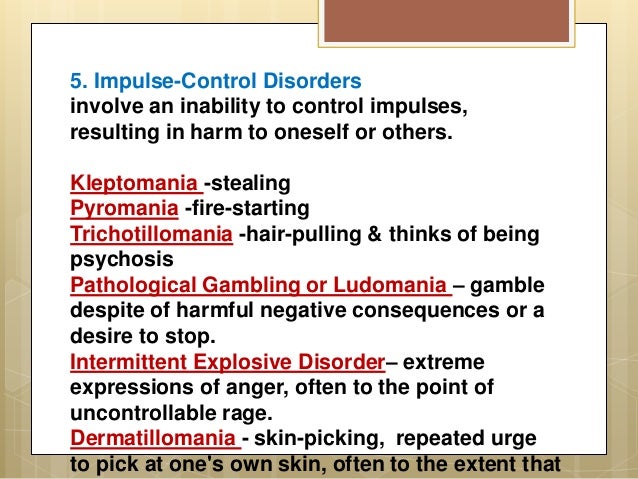 5. Impulse-Control Disorders
involve an inability to control impulses, resulting in harm to oneself or others.

Kleptomania -stealing
Pyromania -fire-starting
Trichotillomania -hair-pulling & thinks of being psychosis
Pathological Gambling or Ludomania – gamble despite of harmful negative consequences or a desire to stop.
Intermittent Explosive Disorder– extreme expressions of anger, often to the point of uncontrollable rage.
Dermatillomania - skin-picking, repeated urge to pick at one's own skin, often to the extent that